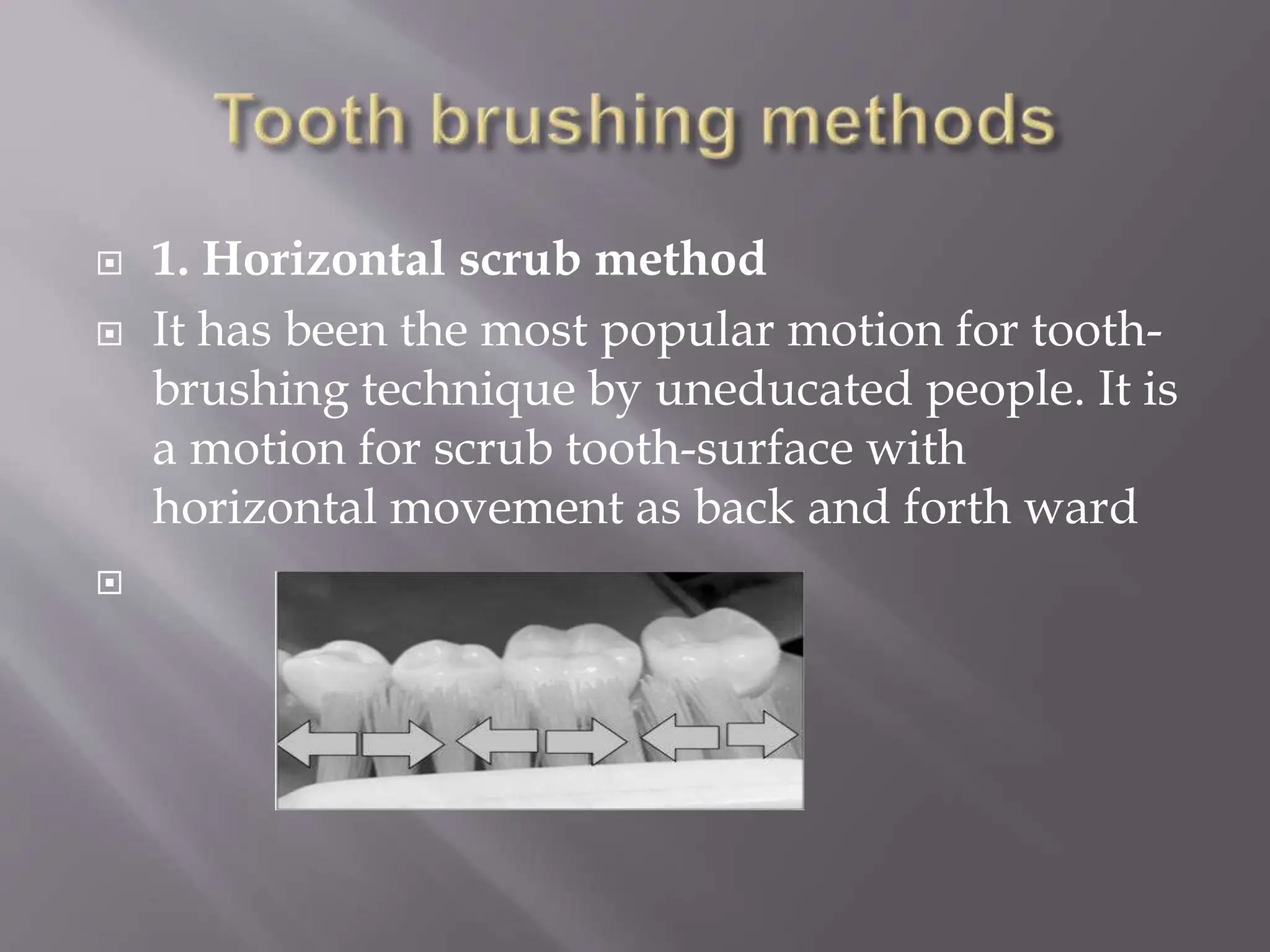 Tooth brushing methods

1. Horizontal scrub method

It has been the most popular motion for tooth-brushing technique by uneducated people. It is a motion for scrub tooth-surface with horizontal movement as back and forth ward